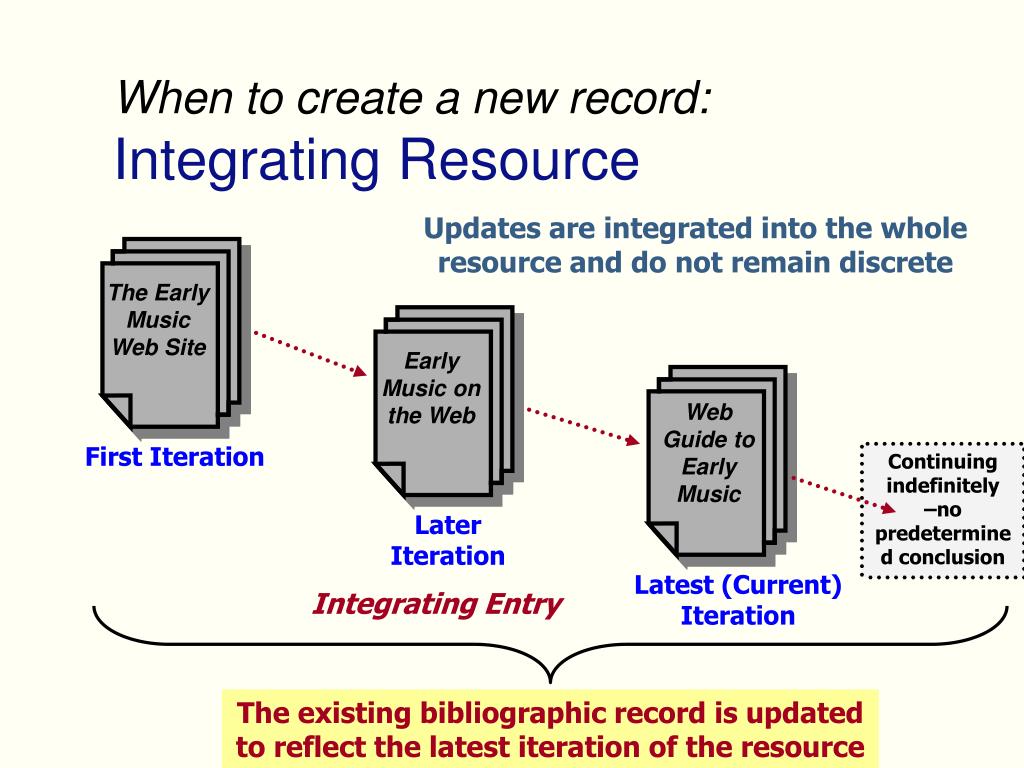 When to create a new record:
Integrating Resource

Updates are integrated into the whole resource and do not remain discrete

The Early Music Web Site

First Iteration

Early Music on the Web

Later Iteration

Web Guide to Early Music

Latest (Current) Iteration

Continuing indefinitely –no predetermined conclusion

Integrating Entry

The existing bibliographic record is updated to reflect the latest iteration of the resource